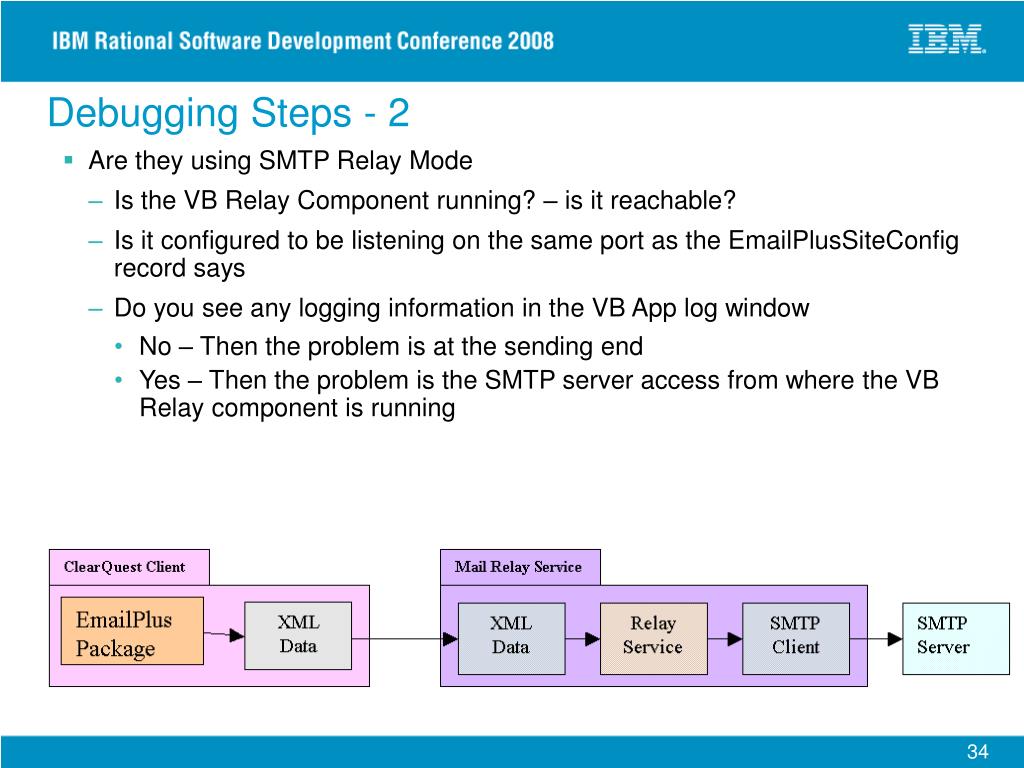 IBM Rational Software Development Conference 2008

IBM

Debugging Steps - 2

▪ Are they using SMTP Relay Mode

– Is the VB Relay Component running? – is it reachable?

– Is it configured to be listening on the same port as the EmailPlusSiteConfig record says

– Do you see any logging information in the VB App log window

• No – Then the problem is at the sending end

• Yes – Then the problem is the SMTP server access from where the VB Relay component is running

ClearQuest Client

EmailPlus Package

XML Data

Mail Relay Service

XML Data

Relay Service

SMTP Client

SMTP Server

34